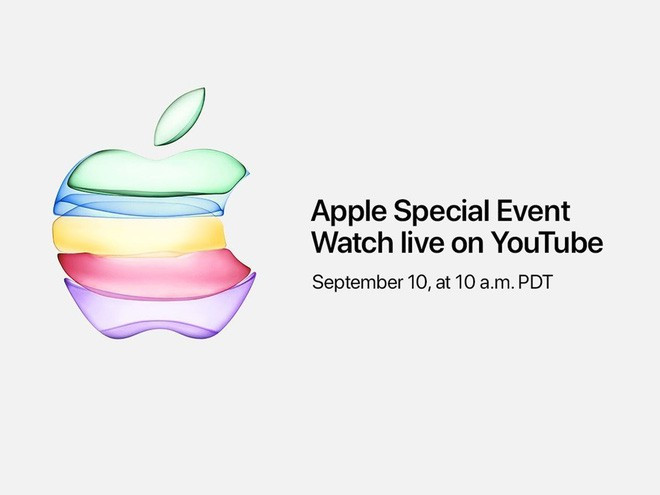 Apple Special Event
Watch live on YouTube

September 10, at 10 a.m. PDT